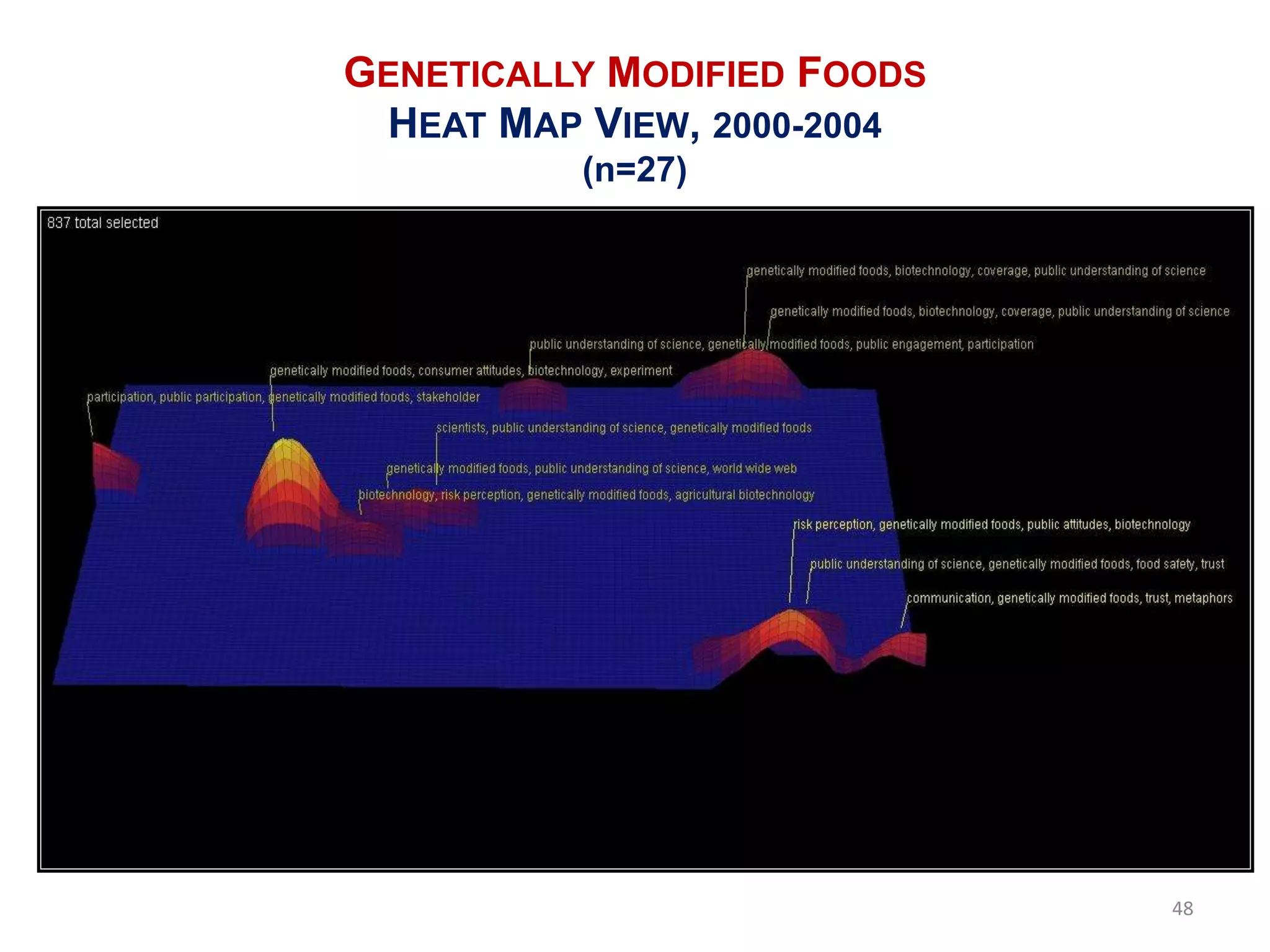 GENETICALLY MODIFIED FOODS
HEAT MAP VIEW, 2000-2004
(n=27)

837 total selected

genetically modified foods, biotechnology, coverage, public understanding of science

genetically modified foods, biotechnology, coverage, public understanding of science

public understanding of science, genetically modified foods, public engagement, participation

genetically modified foods, consumer attitudes, biotechnology, experiment

participation, public participation, genetically modified foods, stakeholder

scientists, public understanding of science, genetically modified foods

genetically modified foods, public understanding of science, world wide web

biotechnology, risk perception, genetically modified foods, agricultural biotechnology

risk perception, genetically modified foods, public attitudes, biotechnology

public understanding of science, genetically modified foods, food safety, trust

communication, genetically modified foods, trust, metaphors

48